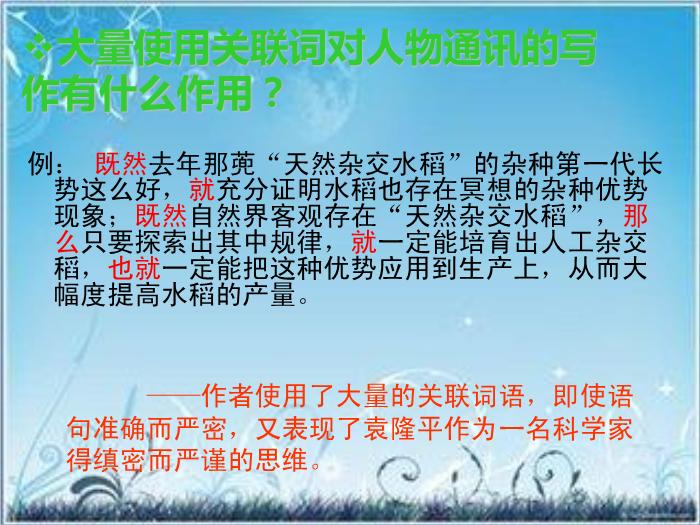 ❖大量使用关联词对人物通讯的写作有什么作用？

例： 既然去年那蔸“天然杂交水稻”的杂种第一代长势这么好，就充分证明水稻也存在冥想的杂种优势现象；既然自然界客观存在“天然杂交水稻”，那么只要探索出其中规律，就一定能培育出人工杂交稻，也就一定能把这种优势应用到生产上，从而大幅度提高水稻的产量。

——作者使用了大量的关联词语，即使语句准确而严密，又表现了袁隆平作为一名科学家得缜密而严谨的思维。